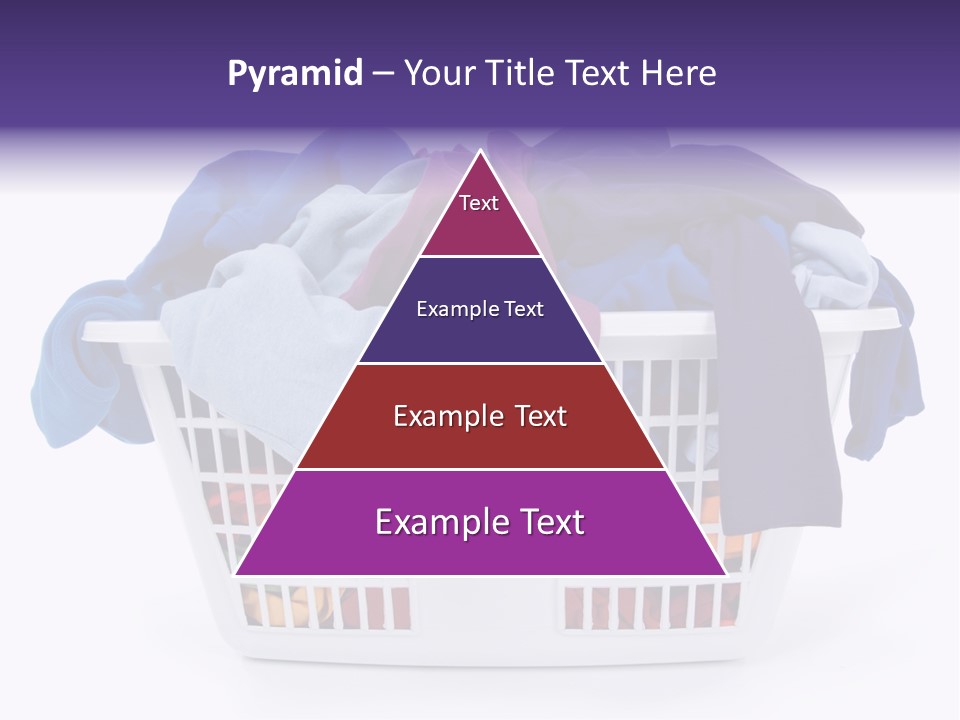 Pyramid – Your Title Text Here

Text

Example Text

Example Text

Example Text